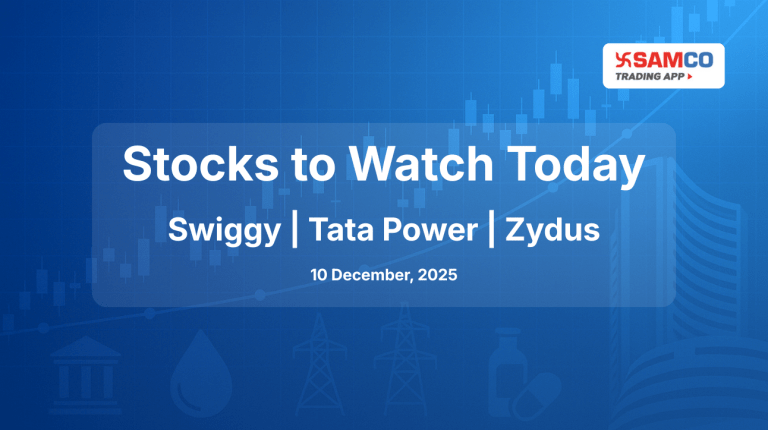 SAMCO
TRADING APP

Stocks to Watch Today

Swiggy | Tata Power | Zydus

10 December, 2025